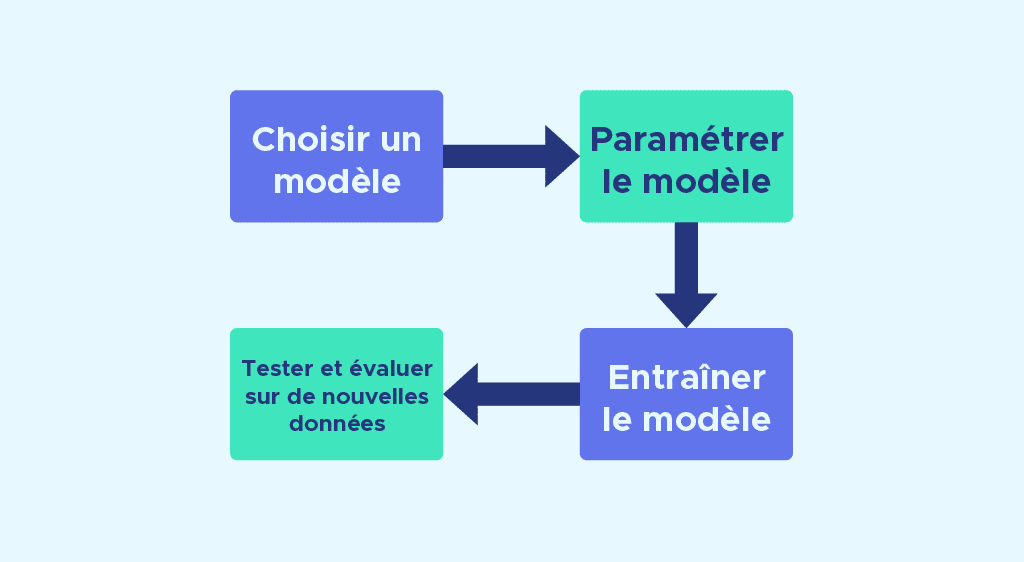 Choisir un modèle

Paramétrer le modèle

Entraîner le modèle

Tester et évaluer sur de nouvelles données